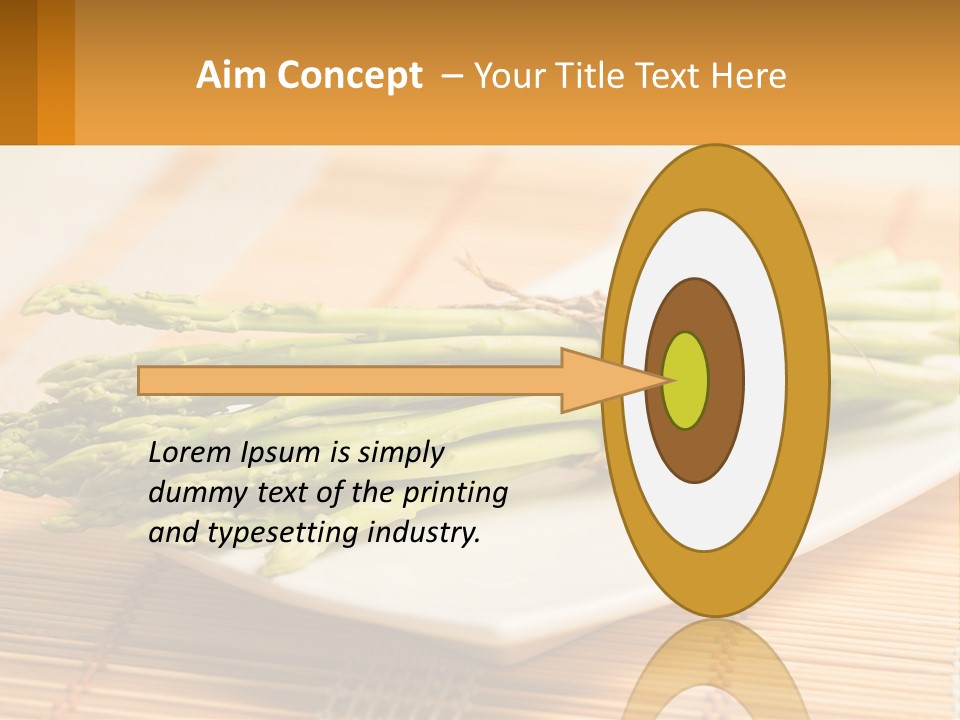 Aim Concept – Your Title Text Here

Lorem Ipsum is simply dummy text of the printing and typesetting industry.